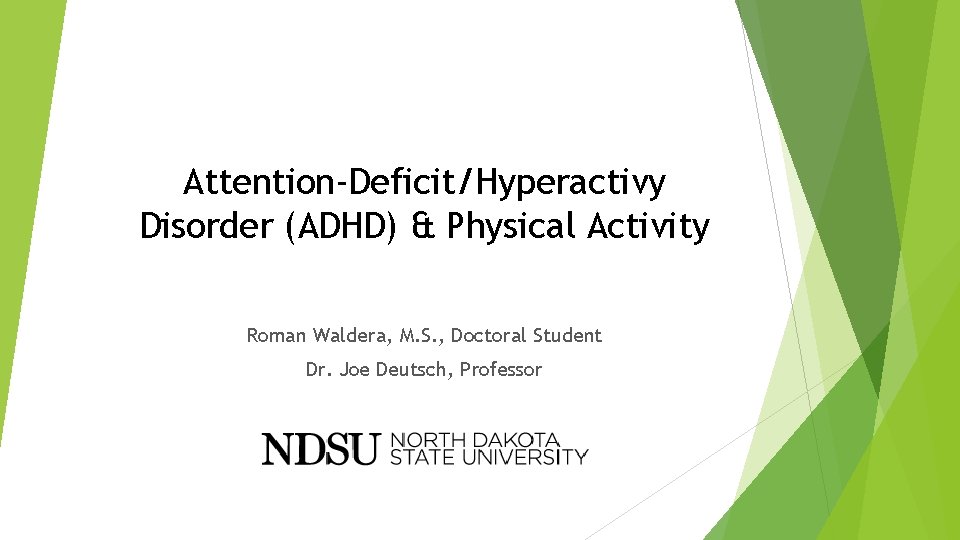 Attention-Deficit/Hyperactivy Disorder (ADHD) & Physical Activity

Roman Waldera, M.S., Doctoral Student

Dr. Joe Deutsch, Professor

NDSU NORTH DAKOTA STATE UNIVERSITY